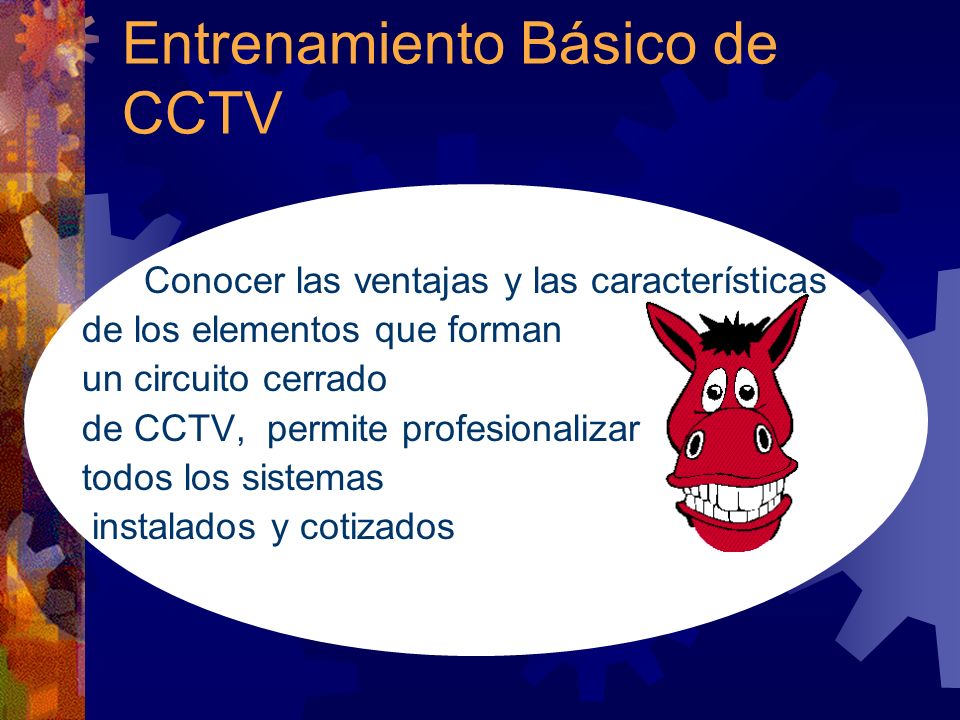 Entrenamiento Básico de CCTV

Conocer las ventajas y las características de los elementos que forman un circuito cerrado de CCTV, permite profesionalizar todos los sistemas instalados y cotizados